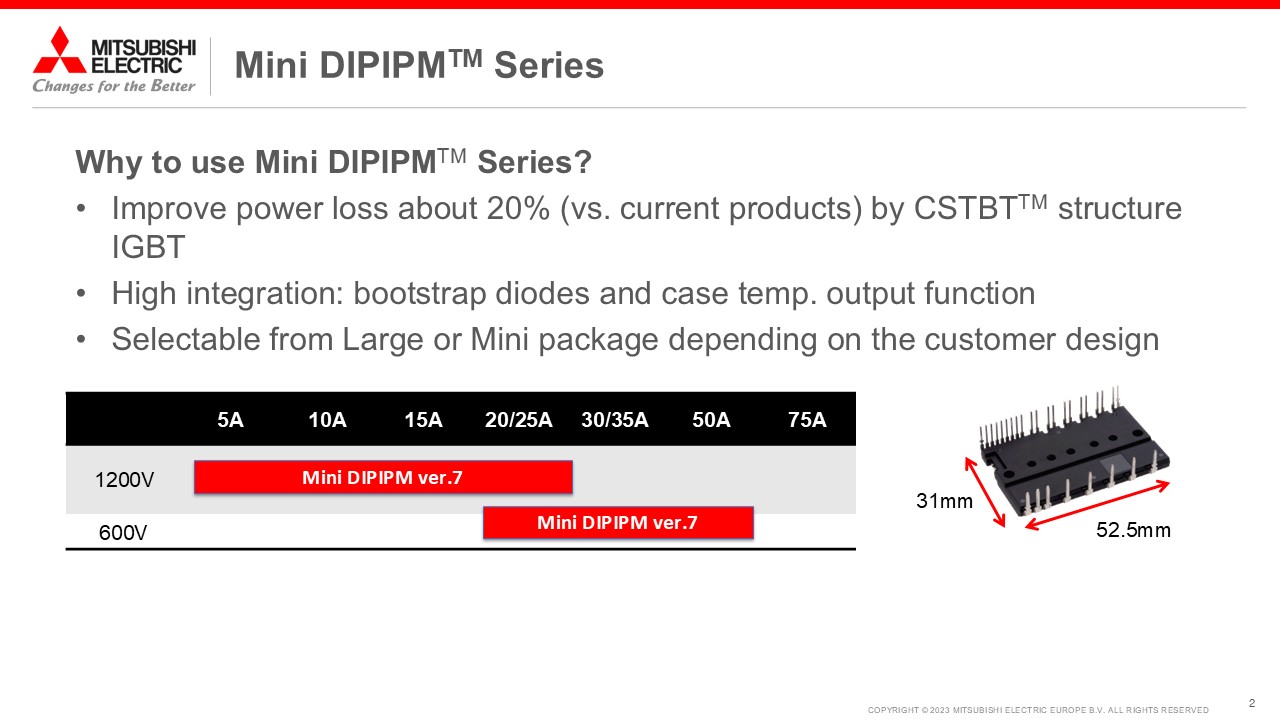 MITSUBISHI ELECTRIC
Changes for the Better

Mini DIPIPM$^{TM}$ Series

Why to use Mini DIPIPM$^{TM}$ Series?

• Improve power loss about 20% (vs. current products) by CSTBT$^{TM}$ structure IGBT
• High integration: bootstrap diodes and case temp. output function
• Selectable from Large or Mini package depending on the customer design

| | 5A | 10A | 15A | 20/25A | 30/35A | 50A | 75A |
|---|---|---|---|---|---|---|---|
| 1200V | Mini DIPIPM ver.7 | | | | | | |
| 600V | | | | Mini DIPIPM ver.7 | | | |

31mm
52.5mm

COPYRIGHT © 2023 MITSUBISHI ELECTRIC EUROPE B.V. ALL RIGHTS RESERVED
2